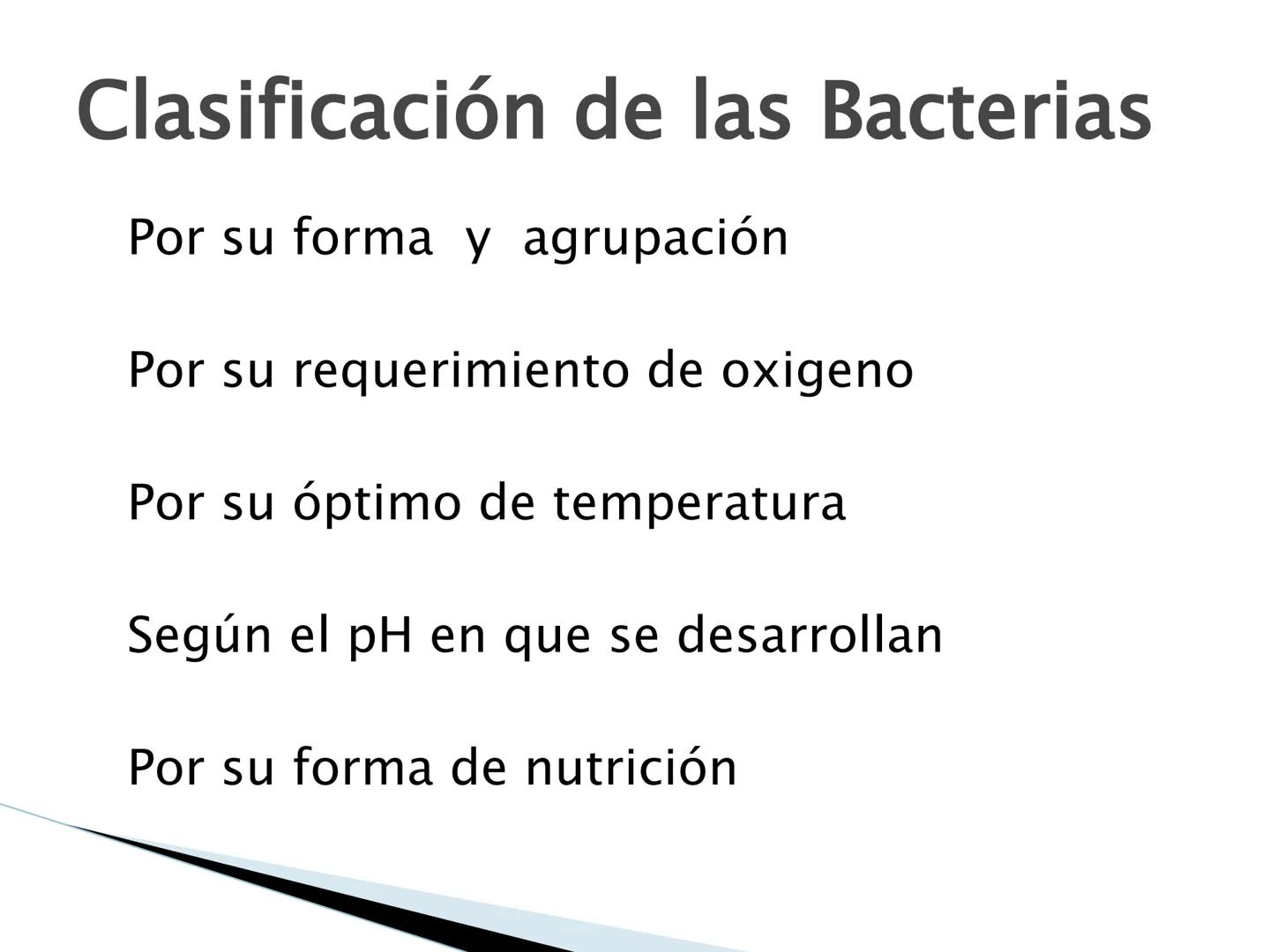 Clasificación de las Bacterias

Por su forma y agrupación

Por su requerimiento de oxigeno

Por su óptimo de temperatura

Según el pH en que se desarrollan

Por su forma de nutrición